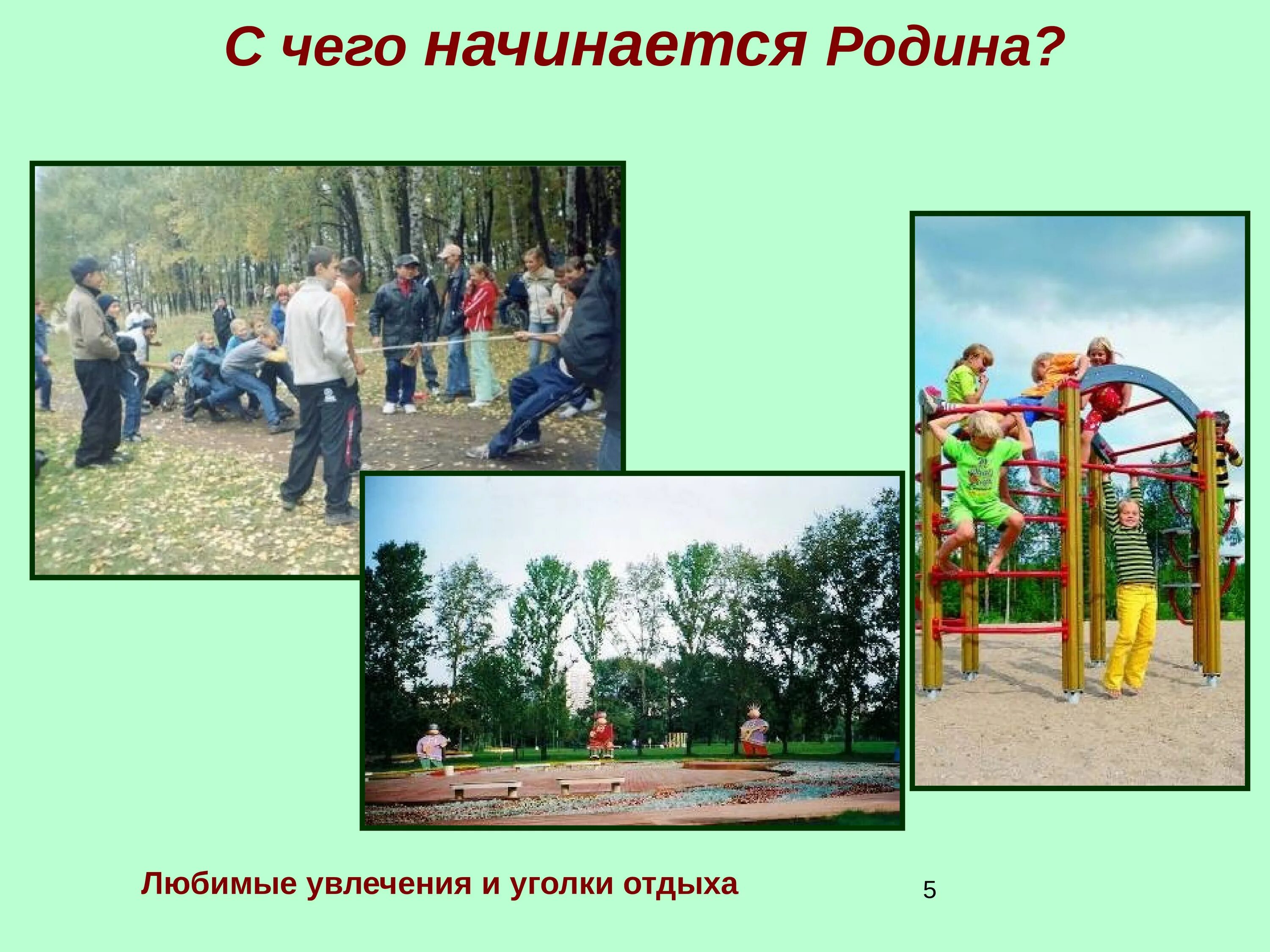 С чего начинается Родина?

Любимые увлечения и уголки отдыха

5